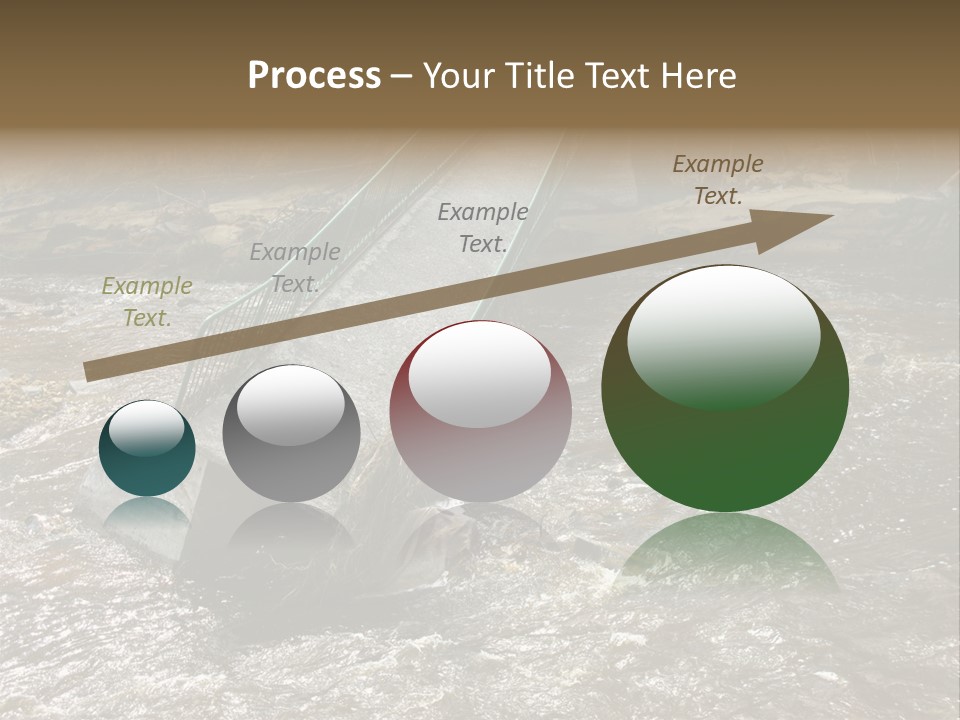 Process – Your Title Text Here

Example Text.

Example Text.

Example Text.

Example Text.